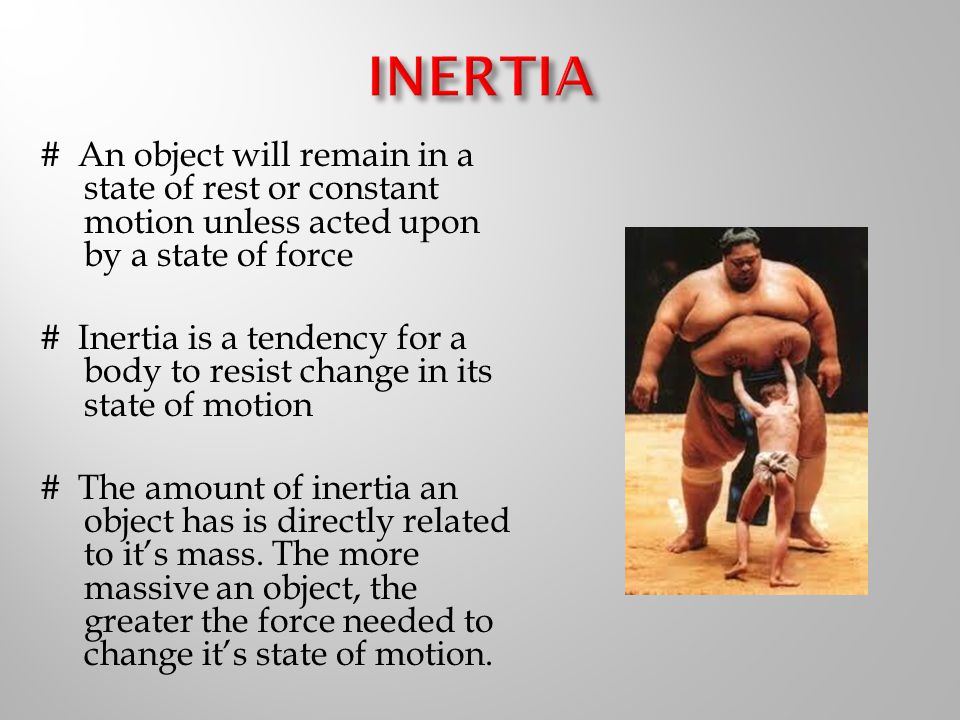 INERTIA

# An object will remain in a state of rest or constant motion unless acted upon by a state of force

# Inertia is a tendency for a body to resist change in its state of motion

# The amount of inertia an object has is directly related to it’s mass. The more massive an object, the greater the force needed to change it’s state of motion.